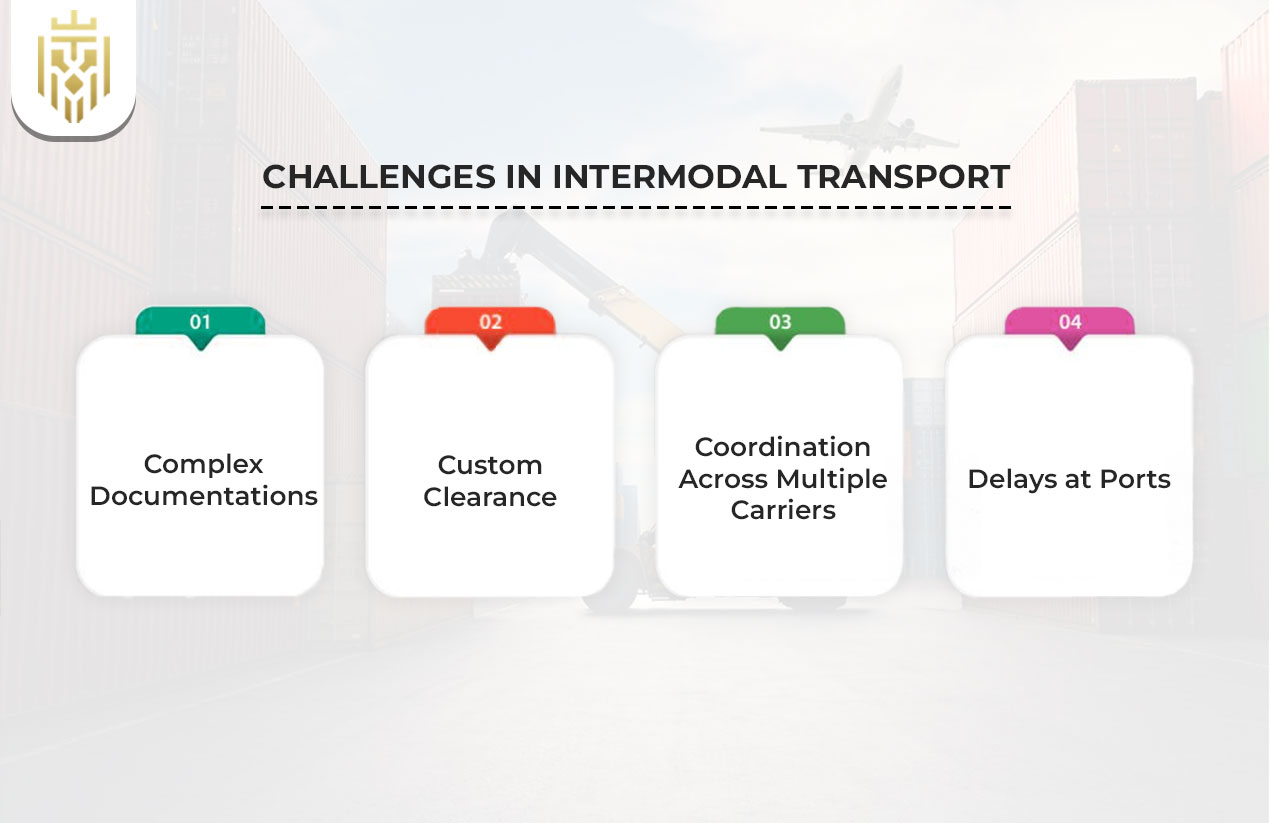 CHALLENGES IN INTERMODAL TRANSPORT

01

Complex Documentations

02

Custom Clearance

03

Coordination Across Multiple Carriers

04

Delays at Ports